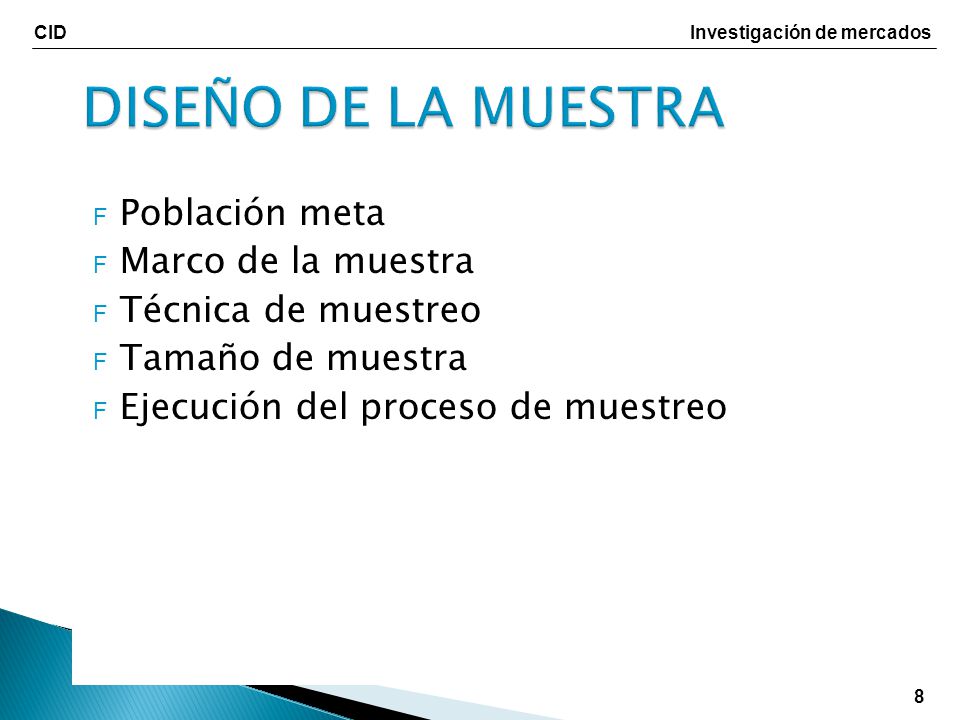 CID

Investigación de mercados

DISEÑO DE LA MUESTRA

F Población meta
F Marco de la muestra
F Técnica de muestreo
F Tamaño de muestra
F Ejecución del proceso de muestreo

8